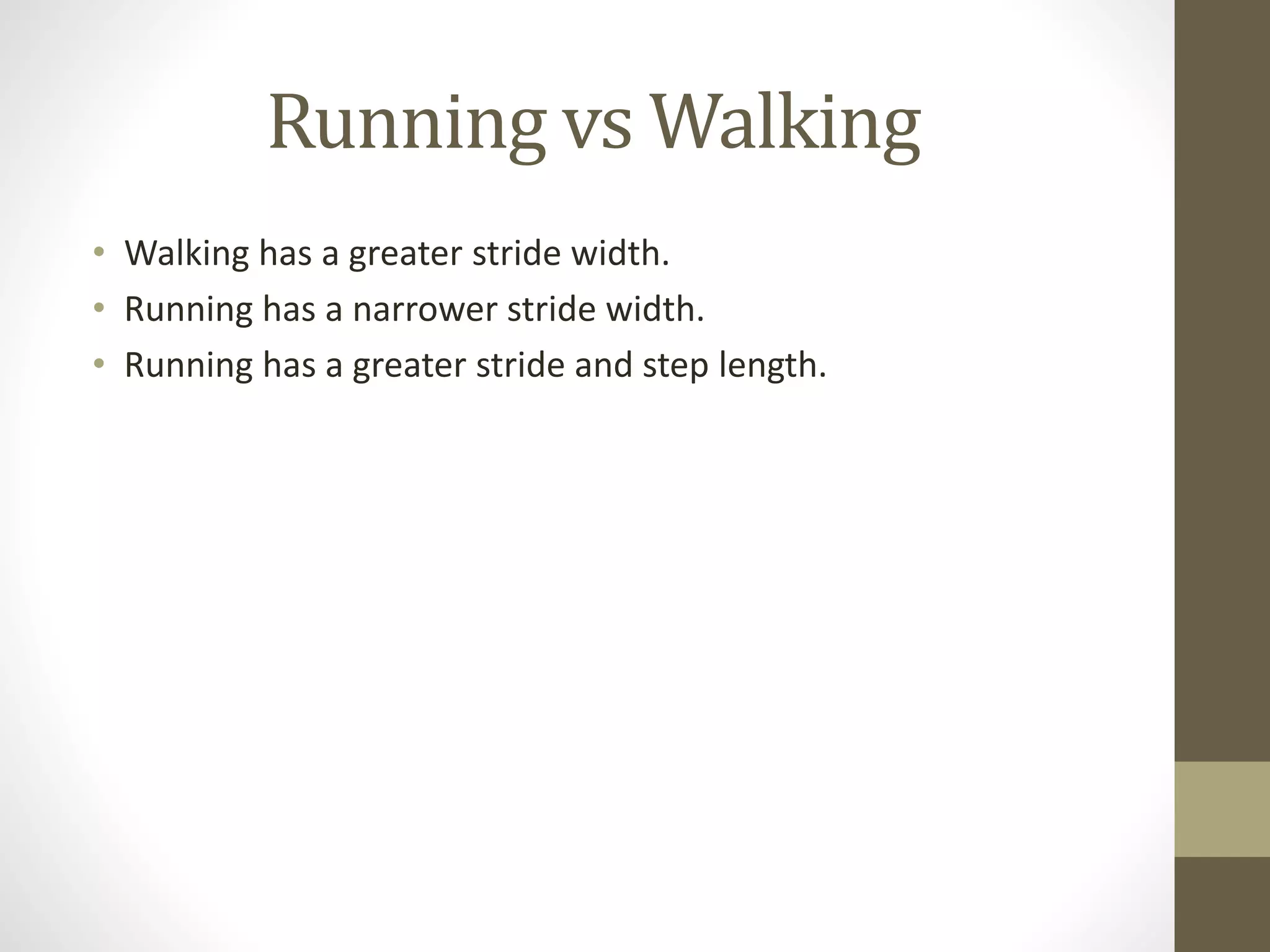 Running vs Walking

• Walking has a greater stride width.
• Running has a narrower stride width.
• Running has a greater stride and step length.